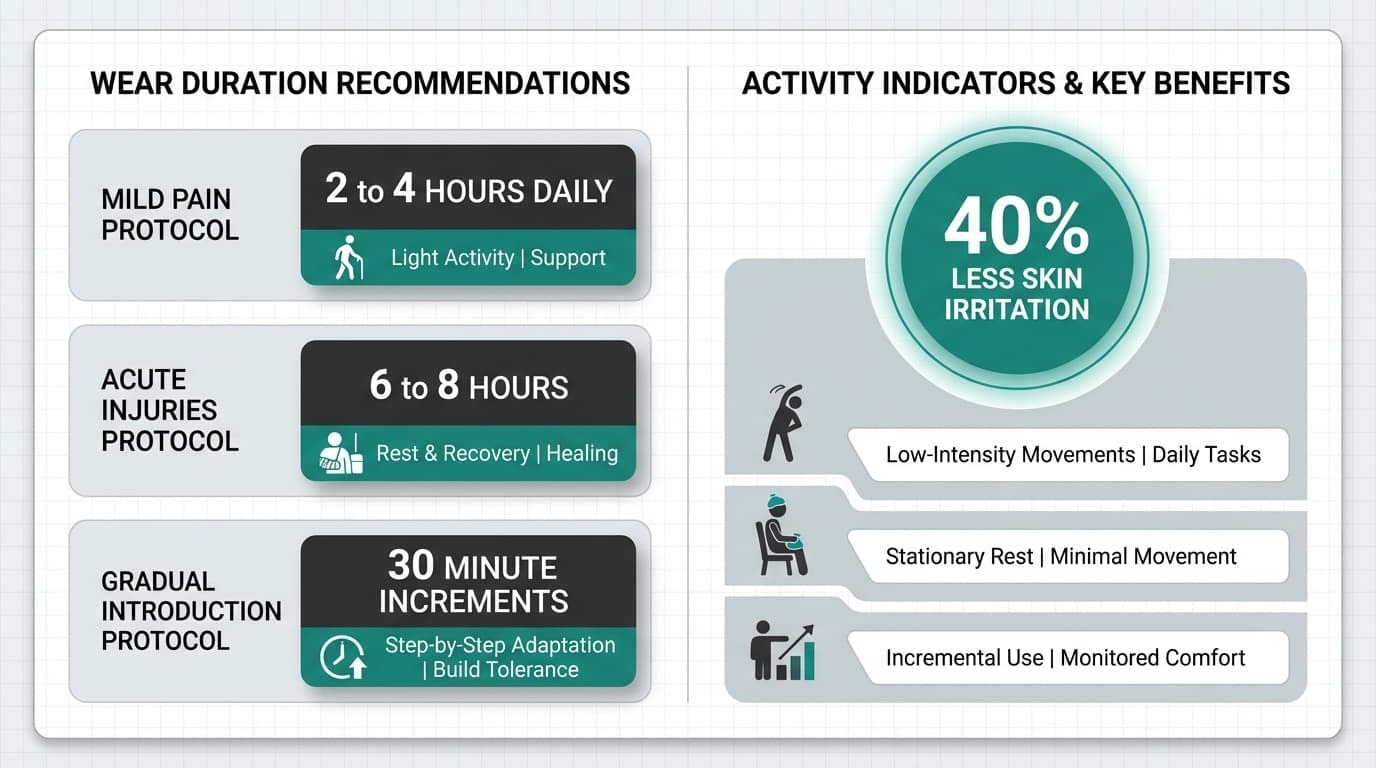 WEAR DURATION RECOMMENDATIONS

MILD PAIN PROTOCOL

2 to 4 HOURS DAILY

Light Activity | Support

ACUTE INJURIES PROTOCOL

6 to 8 HOURS

Rest & Recovery | Healing

GRADUAL INTRODUCTION PROTOCOL

30 MINUTE INCREMENTS

Step-by-Step Adaptation | Build Tolerance

ACTIVITY INDICATORS & KEY BENEFITS

40% LESS SKIN IRRITATION

Low-Intensity Movements | Daily Tasks

Stationary Rest | Minimal Movement

Incremental Use | Monitored Comfort